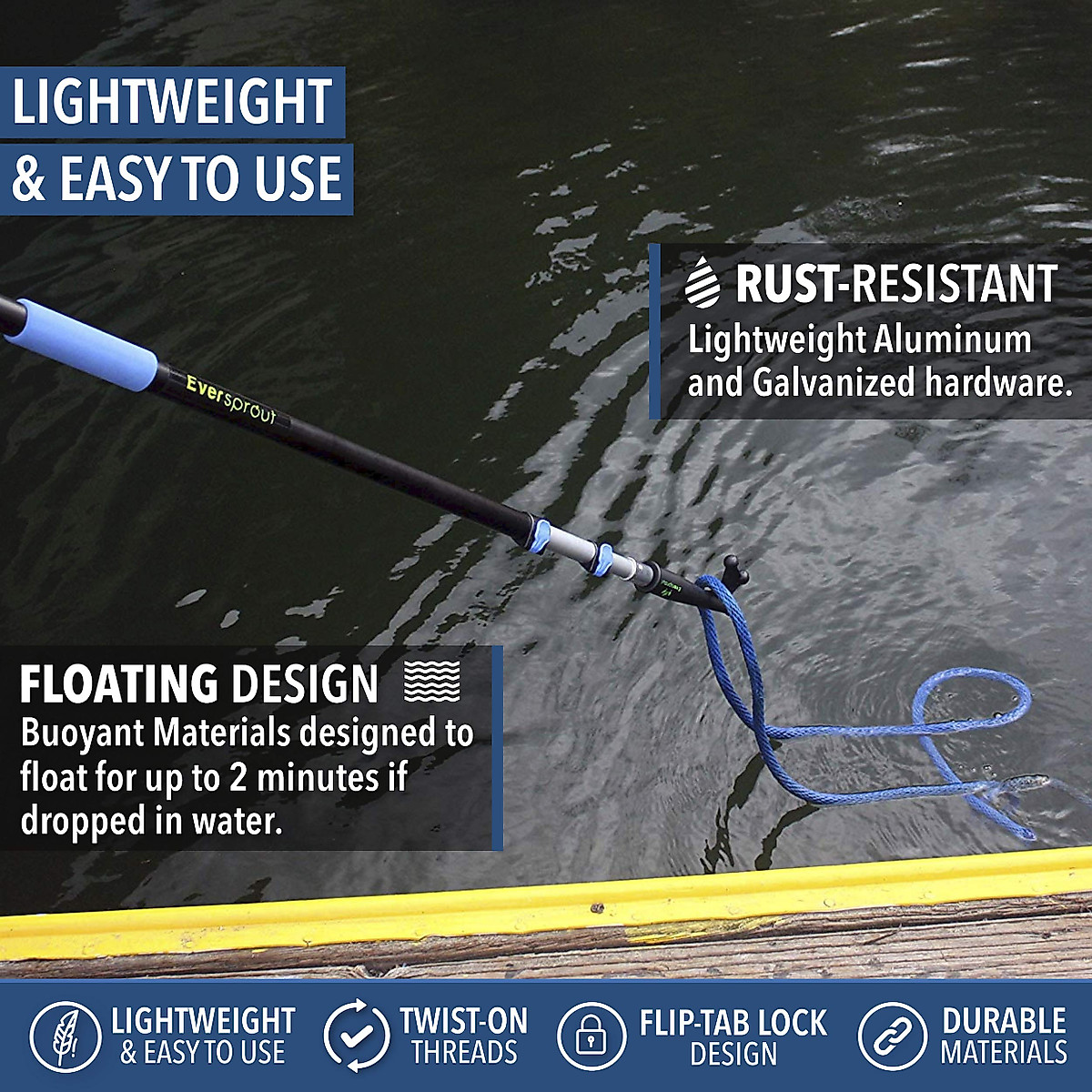 LIGHTWEIGHT
& EASY TO USE

RUST-RESISTANT
Lightweight Aluminum and Galvanized hardware.

Eversprout

FLOATING DESIGN
Buoyant Materials designed to float for up to 2 minutes if dropped in water.

LIGHTWEIGHT & EASY TO USE

TWIST-ON THREADS

FLIP-TAB LOCK DESIGN

DURABLE MATERIALS